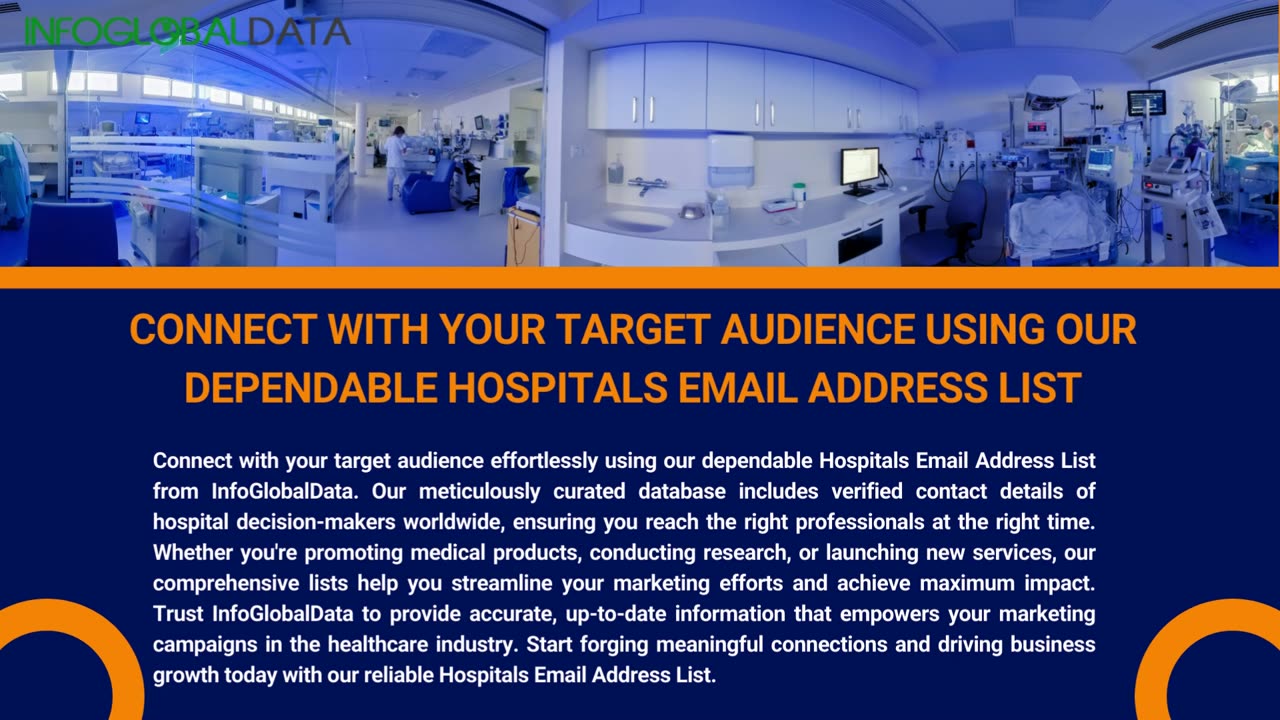 INFOGLOBALDATA

CONNECT WITH YOUR TARGET AUDIENCE USING OUR DEPENDABLE HOSPITALS EMAIL ADDRESS LIST

Connect with your target audience effortlessly using our dependable Hospitals Email Address List from InfoGlobalData. Our meticulously curated database includes verified contact details of hospital decision-makers worldwide, ensuring you reach the right professionals at the right time. Whether you're promoting medical products, conducting research, or launching new services, our comprehensive lists help you streamline your marketing efforts and achieve maximum impact. Trust InfoGlobalData to provide accurate, up-to-date information that empowers your marketing campaigns in the healthcare industry. Start forging meaningful connections and driving business growth today with our reliable Hospitals Email Address List.